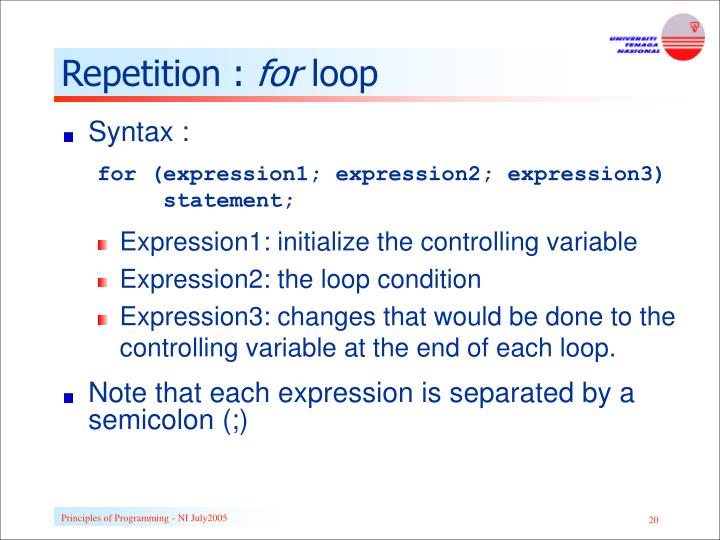 UNIVERSITI TENAGA NASIONAL

Repetition : for loop

Syntax :

for (expression1; expression2; expression3)
    statement;

Expression1: initialize the controlling variable

Expression2: the loop condition

Expression3: changes that would be done to the controlling variable at the end of each loop.

Note that each expression is separated by a semicolon (;)

Principles of Programming - NI July2005

20